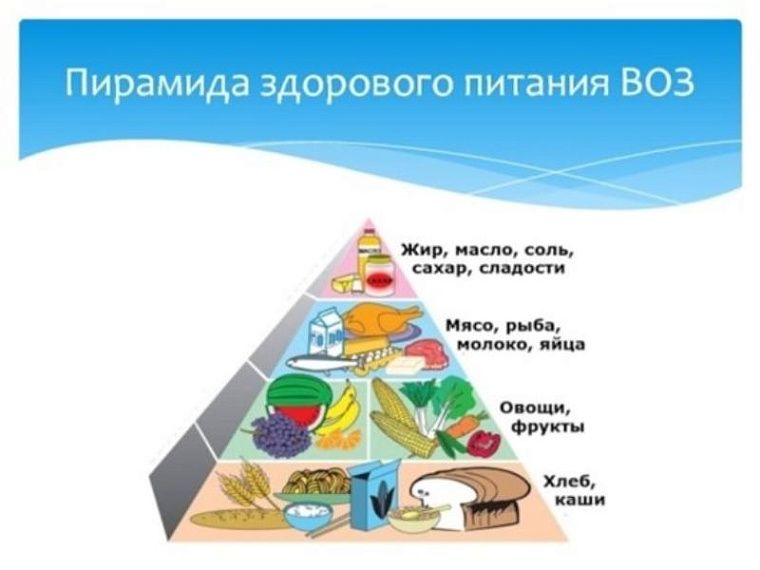 Пирамида здорового питания ВОЗ

Жир, масло, соль, сахар, сладости

Мясо, рыба, молоко, яйца

Овощи, фрукты

Хлеб, каши